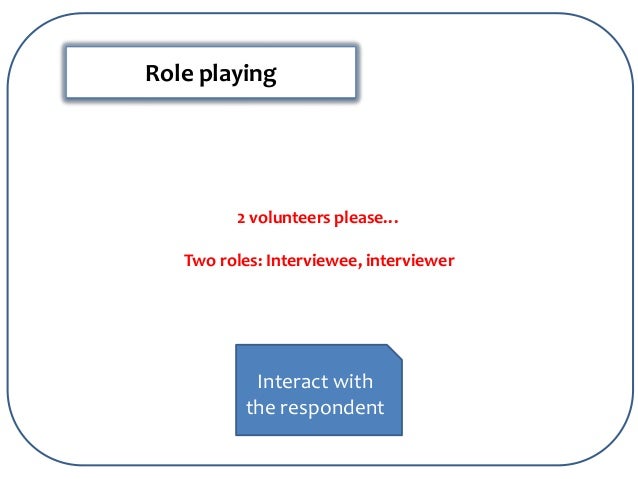 Role playing

2 volunteers please…

Two roles: Interviewee, interviewer

Interact with the respondent